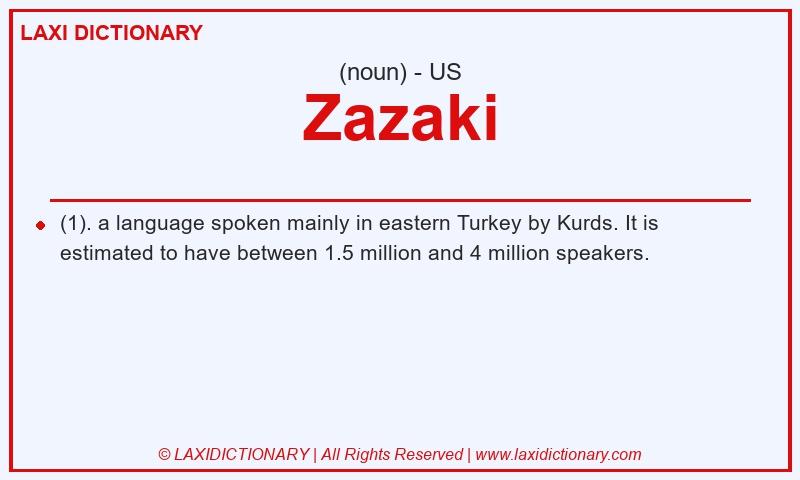 LAXI DICTIONARY

(noun) - US

Zazaki

(1). a language spoken mainly in eastern Turkey by Kurds. It is estimated to have between 1.5 million and 4 million speakers.

© LAXIDICTIONARY | All Rights Reserved | www.laxidictionary.com